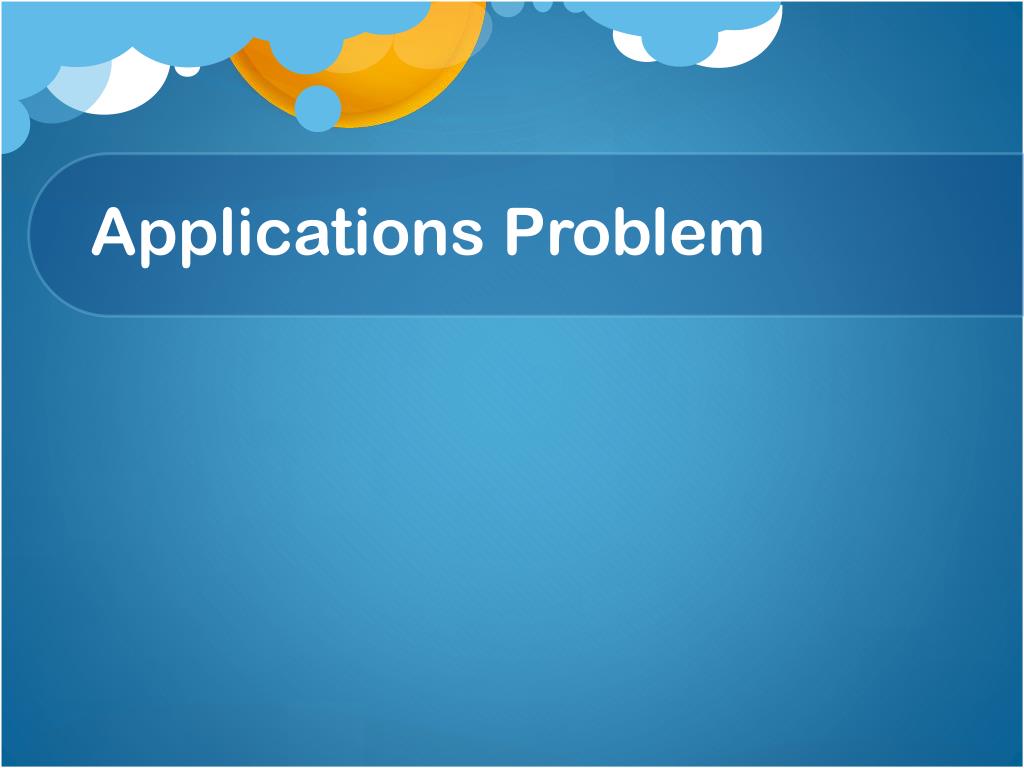 Applications Problem